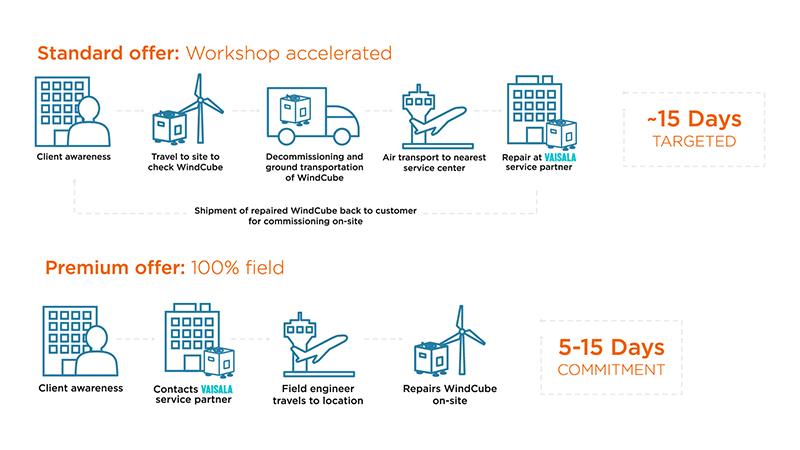 Standard offer: Workshop accelerated

Client awareness

Travel to site to check WindCube

Decommissioning and ground transportation of WindCube

Air transport to nearest service center

Repair at VAISALA service partner

~15 Days
TARGETED

Shipment of repaired WindCube back to customer for commissioning on-site

Premium offer: 100% field

Client awareness

Contacts VAISALA service partner

Field engineer travels to location

Repairs WindCube on-site

5-15 Days
COMMITMENT